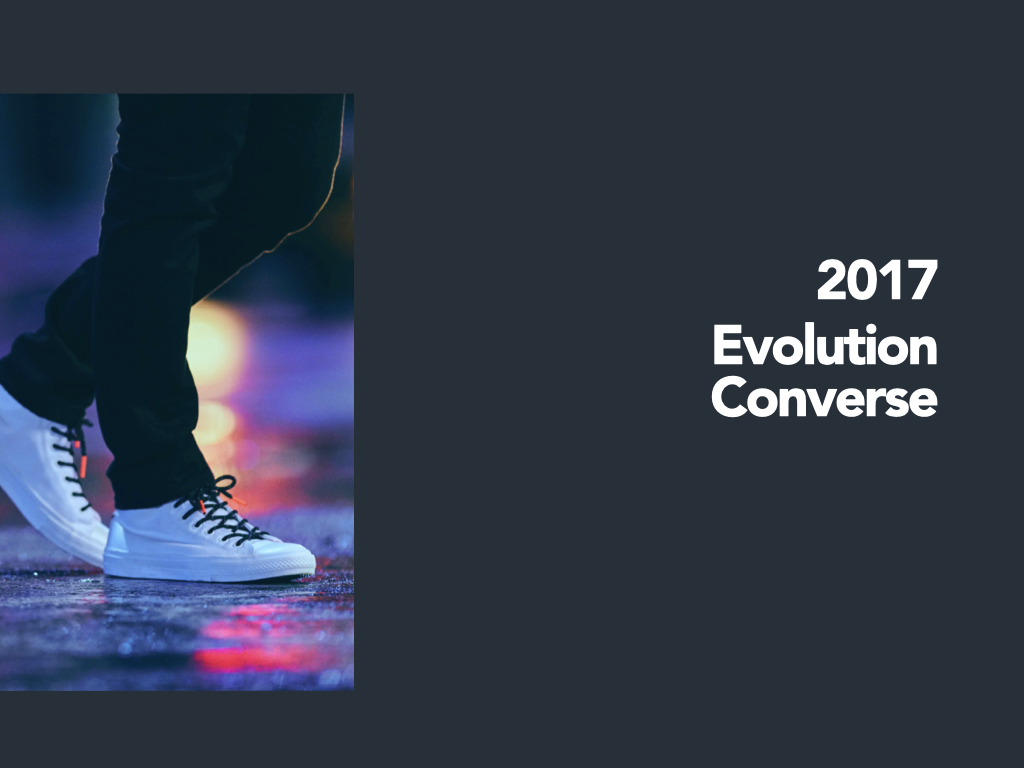 2017
Evolution
Converse